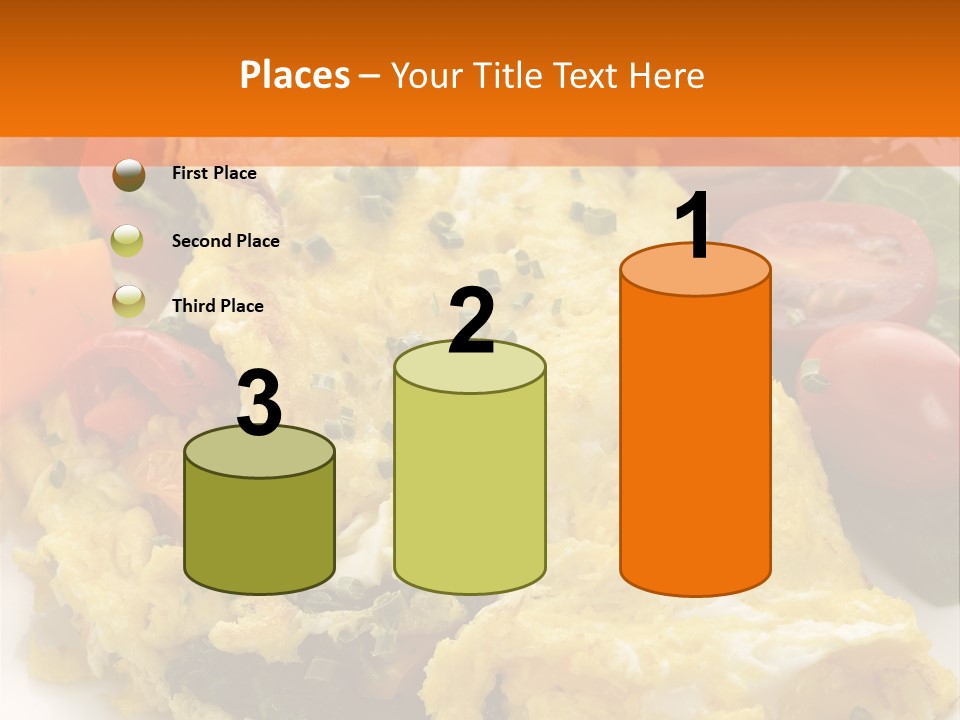 Places – Your Title Text Here

First Place

Second Place

Third Place

3

2

1